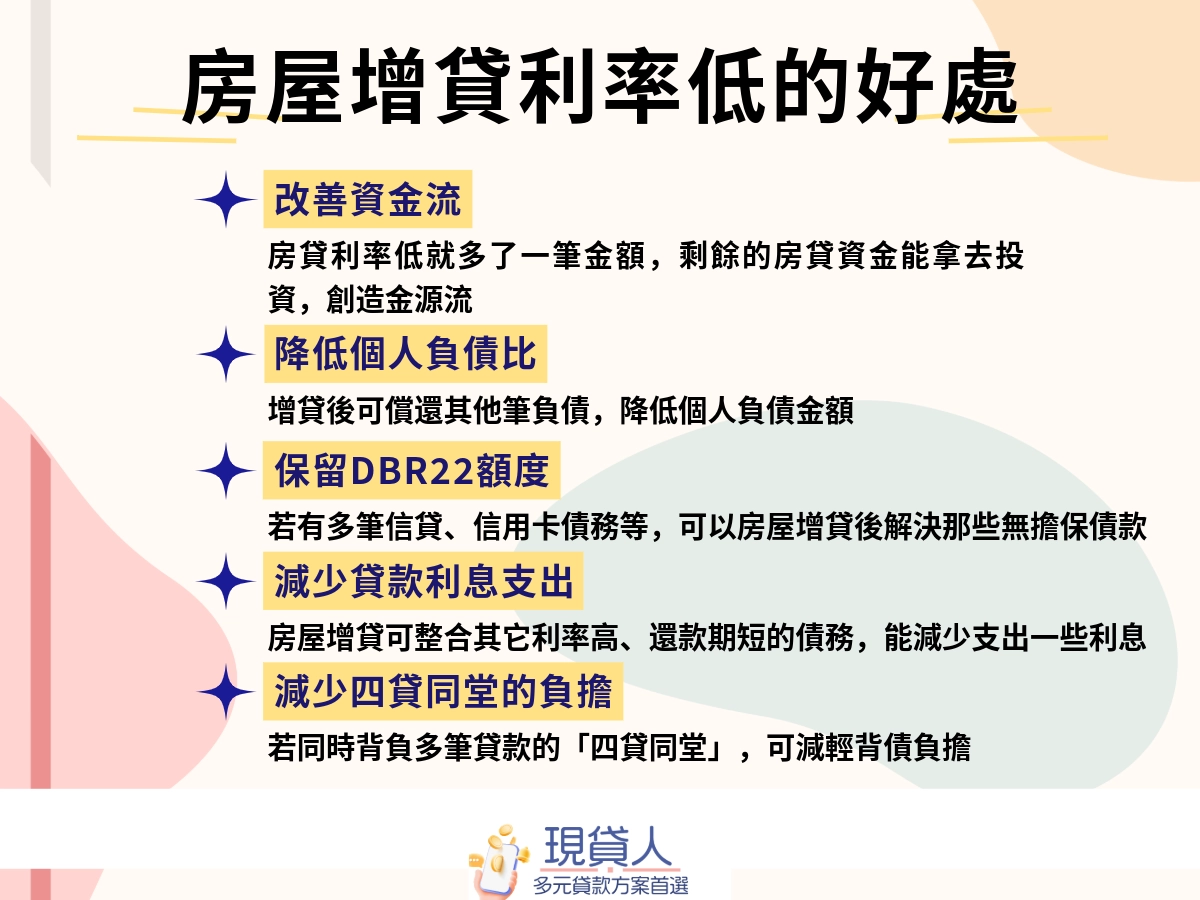 房屋增貸利率低的好處

改善資金流

房貸利率低就多了一筆金額，剩餘的房貸資金能拿去投資，創造金源流

降低個人負債比

增貸後可償還其他筆負債，降低個人負債金額

保留DBR22額度

若有多筆信貸、信用卡債務等，可以房屋增貸後解決那些無擔保債款

減少貸款利息支出

房屋增貸可整合其它利率高、還款期短的債務，能減少支出一些利息

減少四貸同堂的負擔

若同時背負多筆貸款的「四貸同堂」，可減輕背債負擔

現貸人
多元貸款方案首選